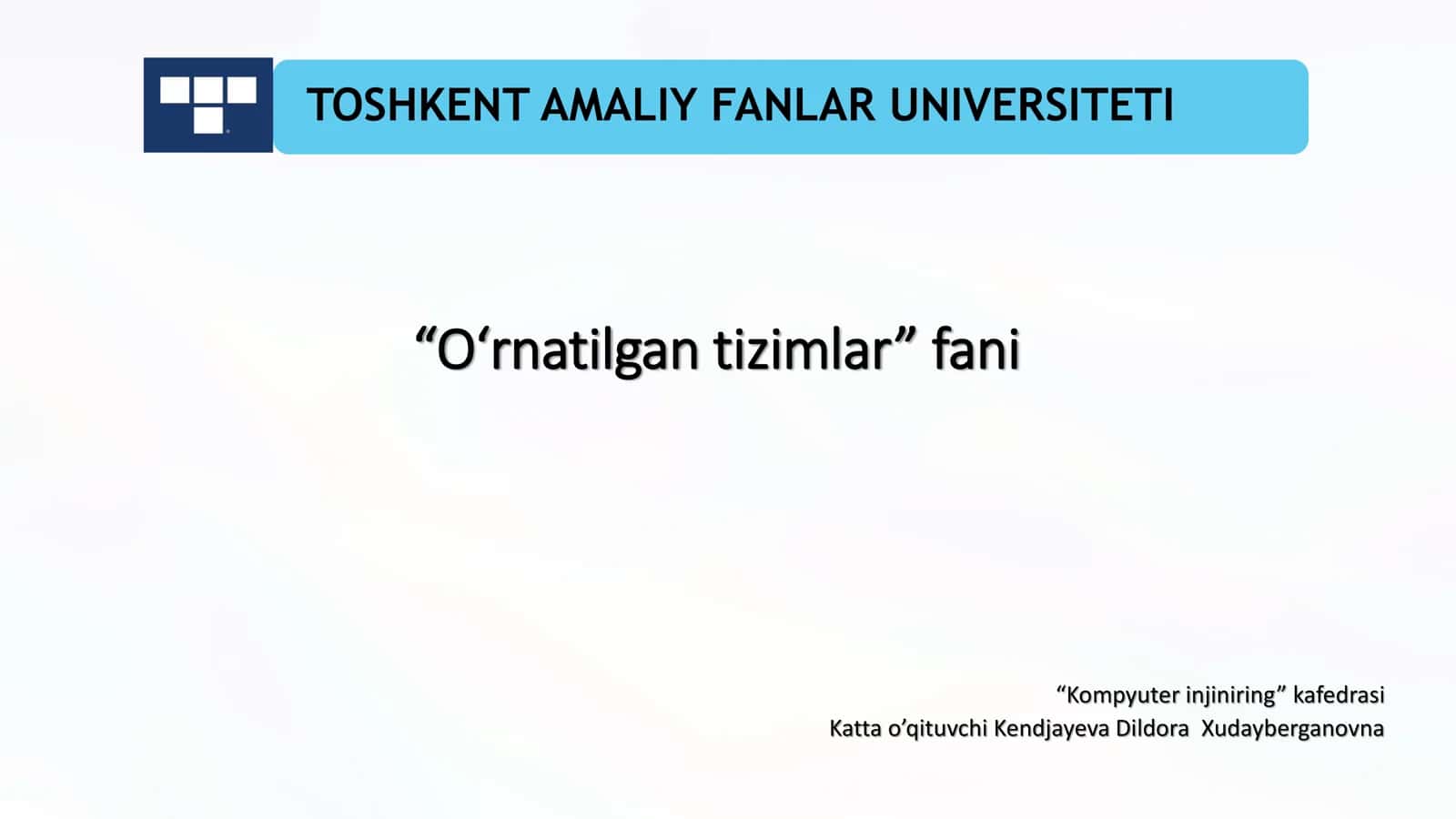 TOSHKENT AMALIY FANLAR UNIVERSITETI

“O‘rnatilgan tizimlar” fani

“Kompyuter injiniring” kafedrasi
Katta o’qituvchi Kendjayeva Dildora Xudayberganovna